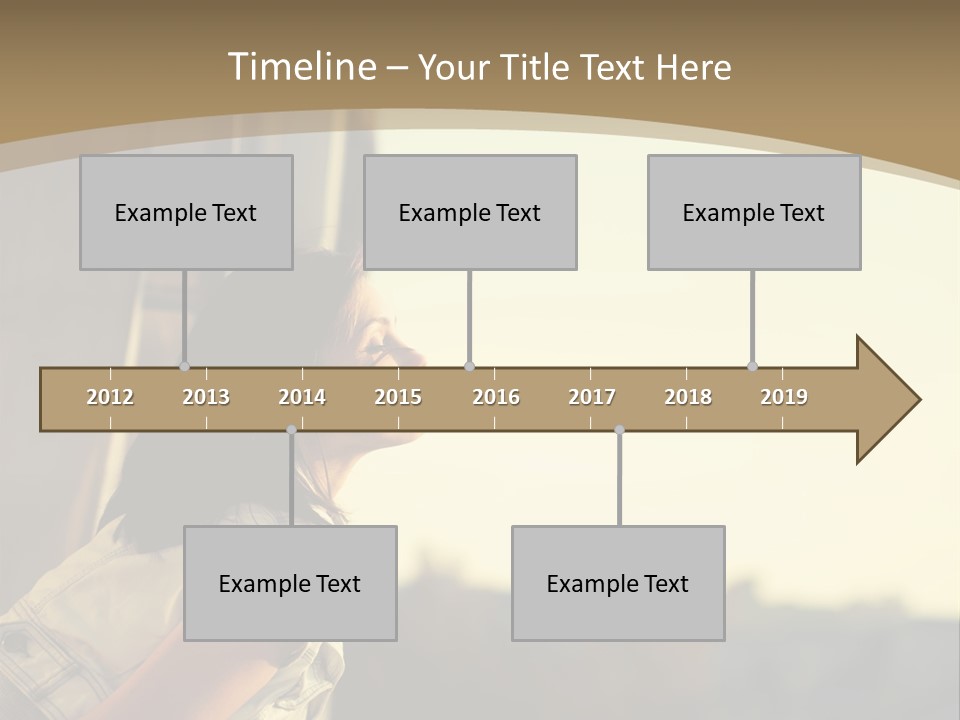 Timeline – Your Title Text Here

Example Text

Example Text

Example Text

2012 2013 2014 2015 2016 2017 2018 2019

Example Text

Example Text